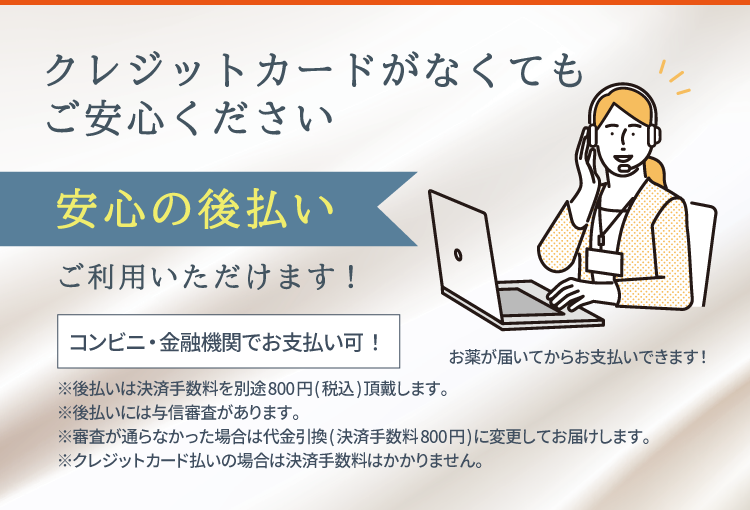 クレジットカードがなくても
ご安心ください

安心の後払い

ご利用いただけます！

コンビニ・金融機関でお支払い可！

お薬が届いてからお支払いできます！

※後払いは決済手数料を別途800円(税込)頂戴します。
※後払いには与信審査があります。
※審査が通らなかった場合は代金引換(決済手数料800円)に変更してお届けします。
※クレジットカード払いの場合は決済手数料はかかりません。